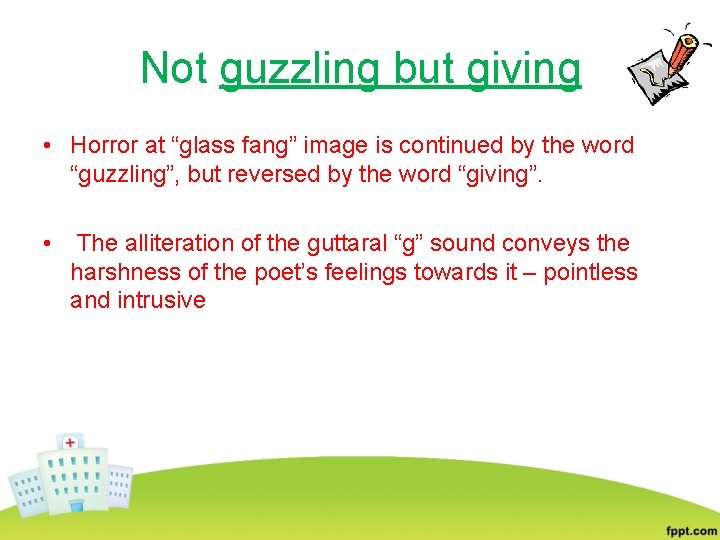 Not guzzling but giving

• Horror at “glass fang” image is continued by the word “guzzling”, but reversed by the word “giving”.

• The alliteration of the guttaral “g” sound conveys the harshness of the poet’s feelings towards it – pointless and intrusive

fppt.com